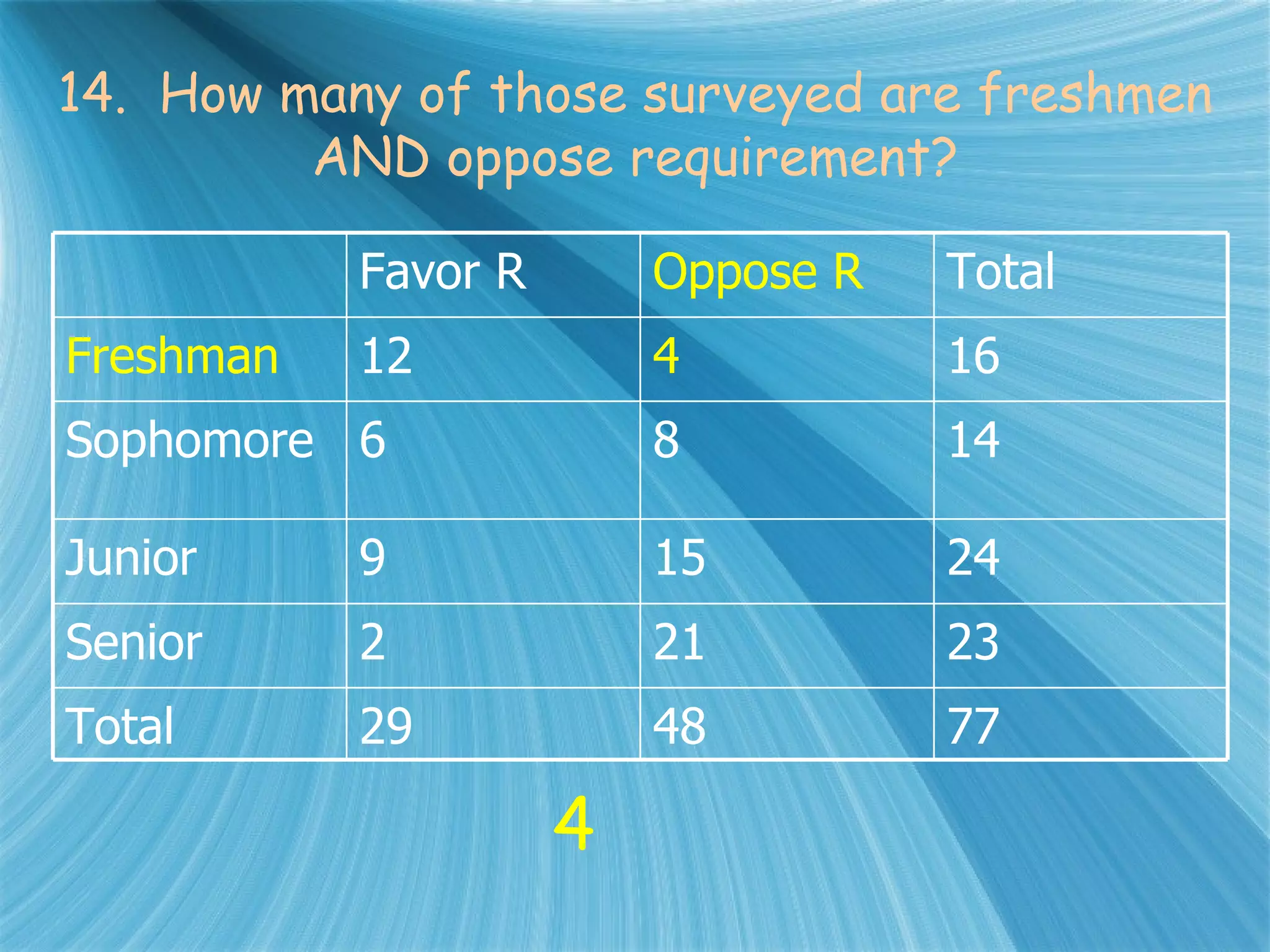 14. How many of those surveyed are freshmen AND oppose requirement?

| | Favor R | Oppose R | Total |
|---|---|---|---|
| Freshman | 12 | 4 | 16 |
| Sophomore | 6 | 8 | 14 |
| Junior | 9 | 15 | 24 |
| Senior | 2 | 21 | 23 |
| Total | 29 | 48 | 77 |

4